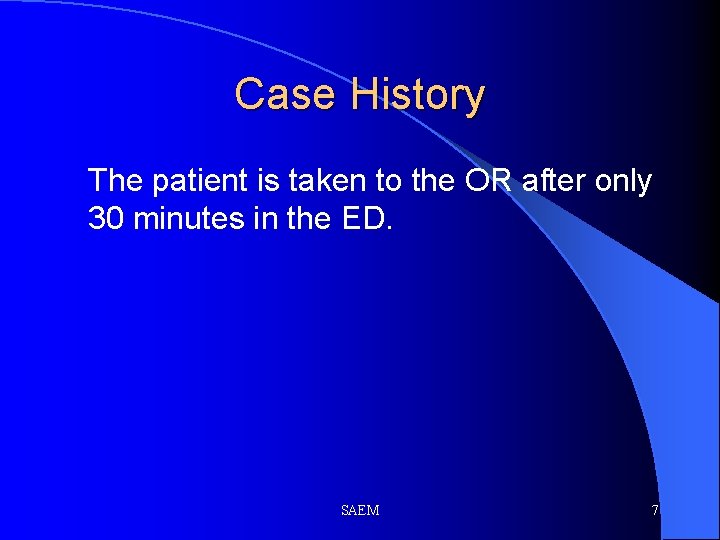 Case History

The patient is taken to the OR after only 30 minutes in the ED.

SAEM

7